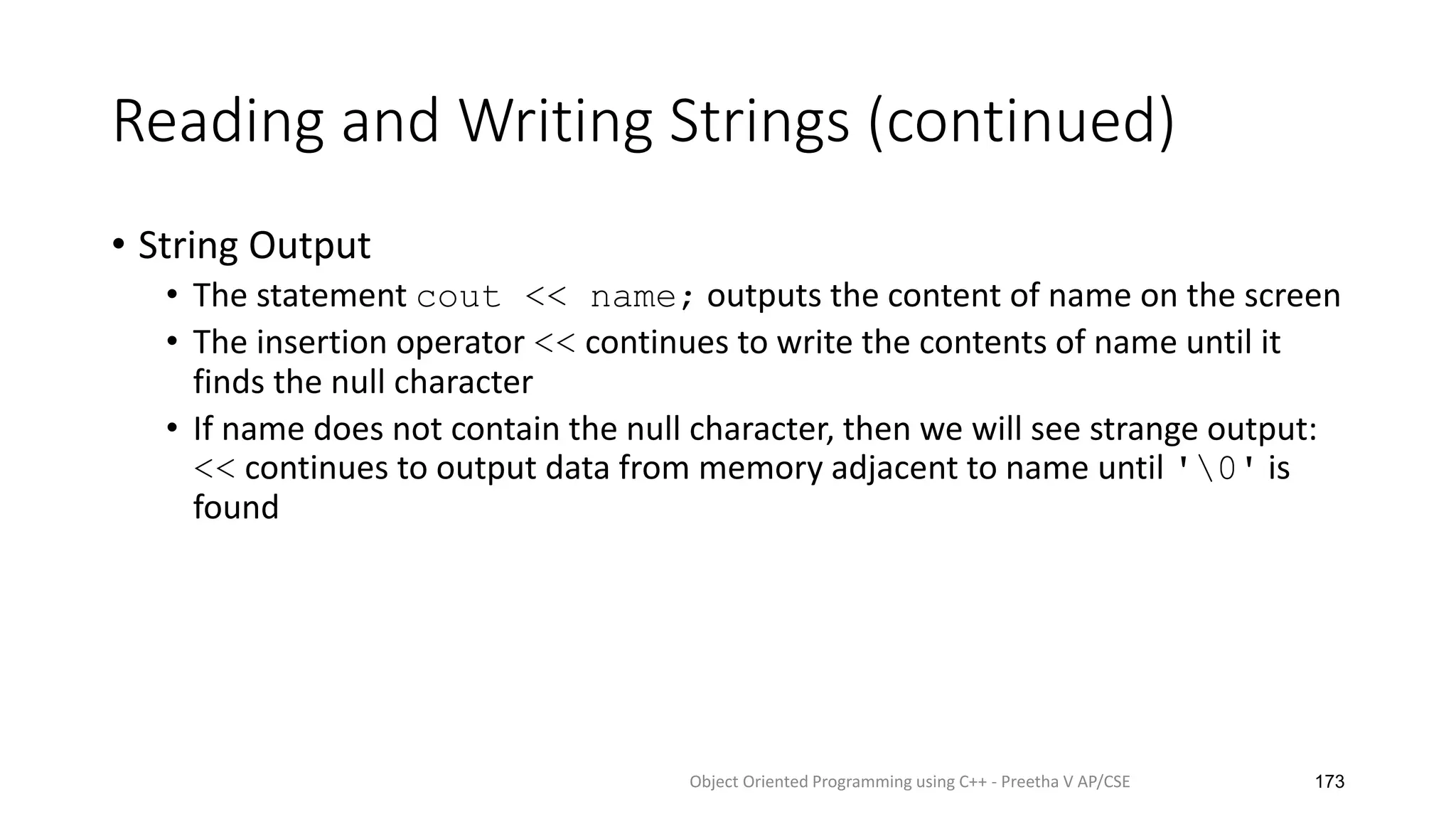 Reading and Writing Strings (continued)

• String Output
 • The statement cout << name; outputs the content of name on the screen
 • The insertion operator << continues to write the contents of name until it finds the null character
 • If name does not contain the null character, then we will see strange output: << continues to output data from memory adjacent to name until '\0' is found

Object Oriented Programming using C++ - Preetha V AP/CSE 173